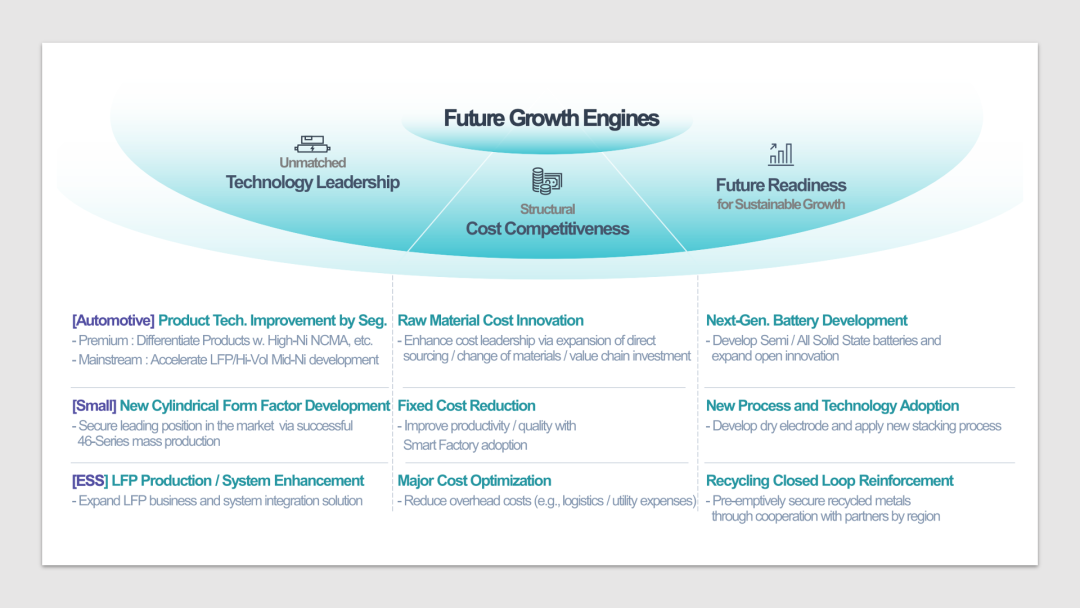 Future Growth Engines

Unmatched
Technology Leadership

Structural
Cost Competitiveness

Future Readiness
for Sustainable Growth

[Automotive] Product Tech. Improvement by Seg.
- Premium : Differentiate Products w. High-Ni NCMA, etc.
- Mainstream : Accelerate LFP/Hi-Vol Mid-Ni development

[Small] New Cylindrical Form Factor Development
- Secure leading position in the market via successful 46-Series mass production

[ESS] LFP Production / System Enhancement
- Expand LFP business and system integration solution

Raw Material Cost Innovation
- Enhance cost leadership via expansion of direct sourcing / change of materials / value chain investment

Fixed Cost Reduction
- Improve productivity / quality with Smart Factory adoption

Major Cost Optimization
- Reduce overhead costs (e.g., logistics / utility expenses)

Next-Gen. Battery Development
- Develop Semi / All Solid State batteries and expand open innovation

New Process and Technology Adoption
- Develop dry electrode and apply new stacking process

Recycling Closed Loop Reinforcement
- Pre-emptively secure recycled metals through cooperation with partners by region